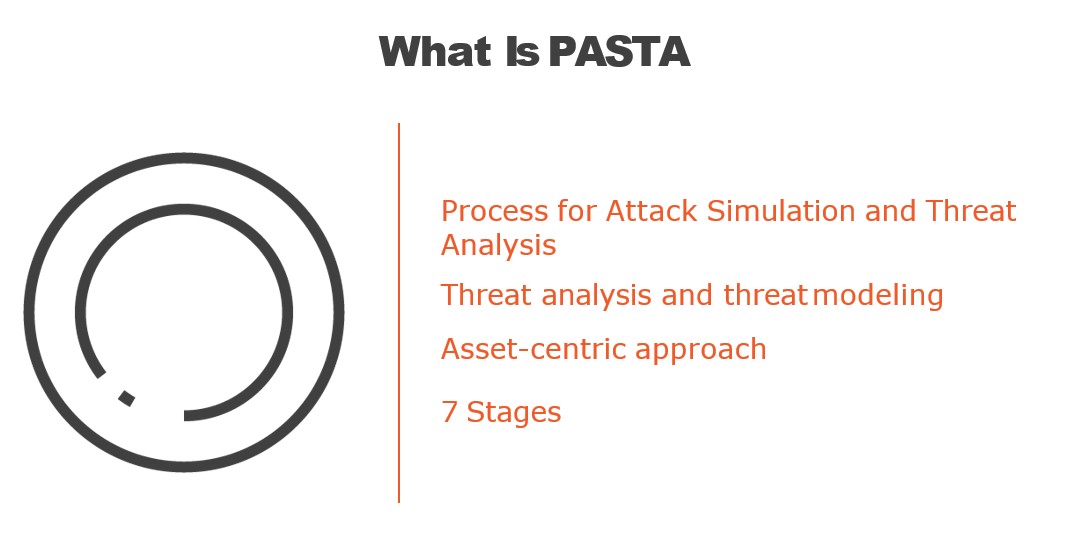 What Is PASTA

Process for Attack Simulation and Threat Analysis

Threat analysis and threat modeling

Asset-centric approach

7 Stages